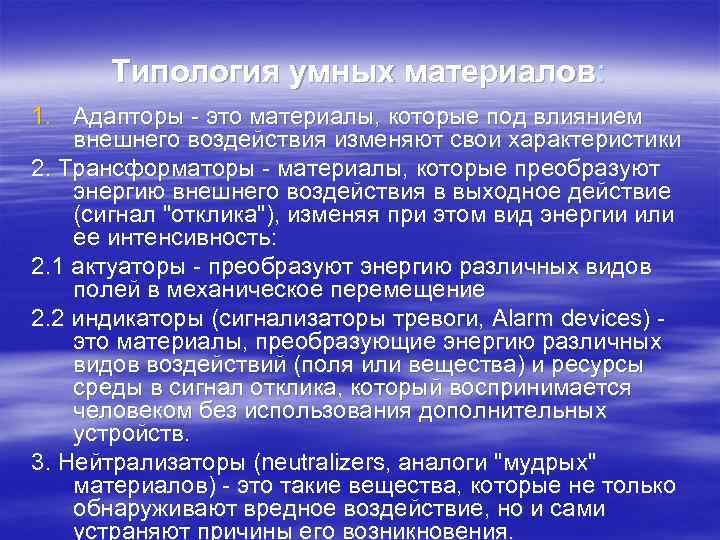 Типология умных материалов:

1. Адапторы - это материалы, которые под влиянием внешнего воздействия изменяют свои характеристики

2. Трансформаторы - материалы, которые преобразуют энергию внешнего воздействия в выходное действие (сигнал "отклика"), изменяя при этом вид энергии или ее интенсивность:

2.1 актуаторы - преобразуют энергию различных видов полей в механическое перемещение

2.2 индикаторы (сигнализаторы тревоги, Alarm devices) - это материалы, преобразующие энергию различных видов воздействий (поля или вещества) и ресурсы среды в сигнал отклика, который воспринимается человеком без использования дополнительных устройств.

3. Нейтрализаторы (neutralizers, аналоги "мудрых" материалов) - это такие вещества, которые не только обнаруживают вредное воздействие, но и сами устраняют причины его возникновения.